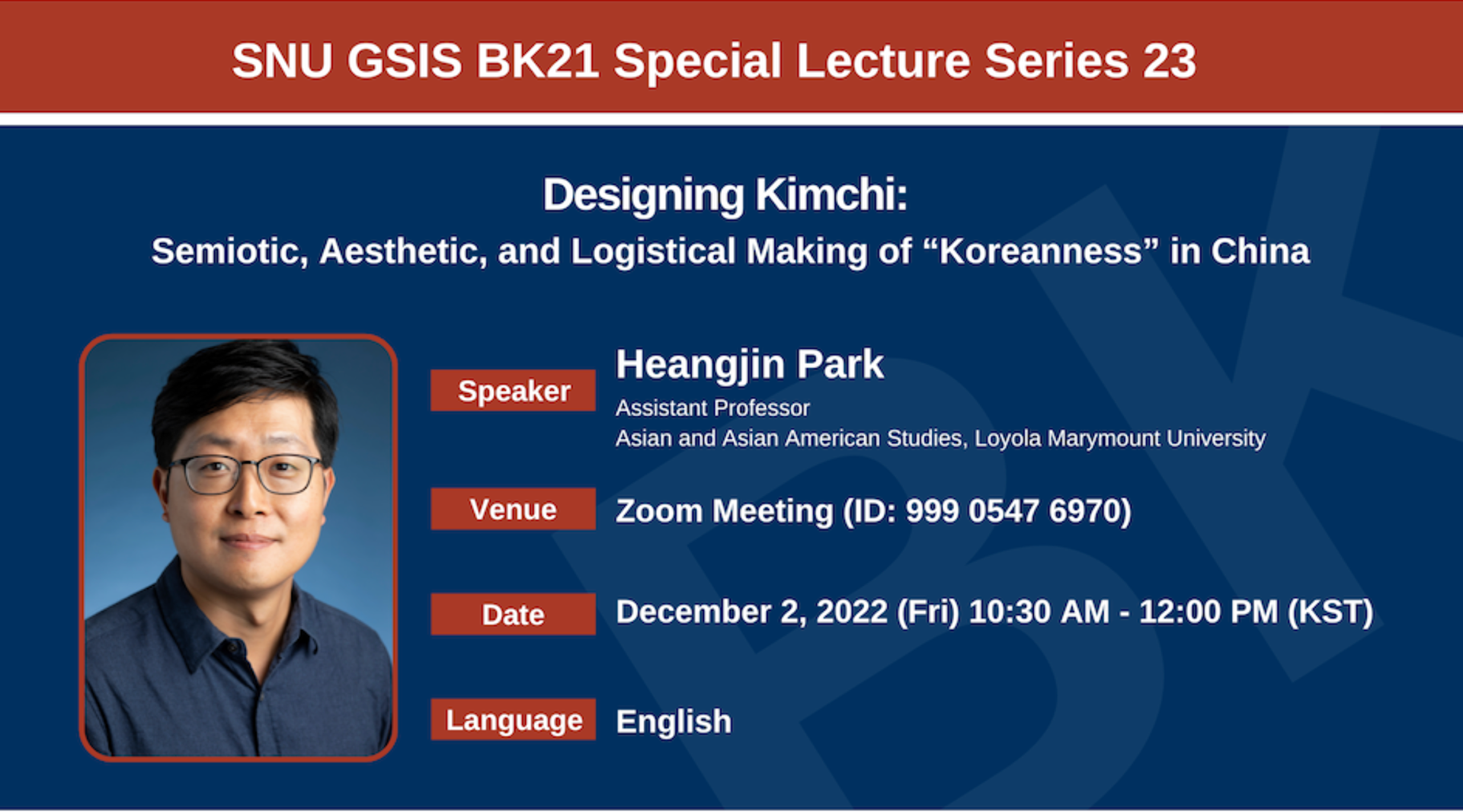 SNU GSIS BK21 Special Lecture Series 23

Designing Kimchi:
Semiotic, Aesthetic, and Logistical Making of “Koreanness” in China

Speaker
Heangjin Park
Assistant Professor
Asian and Asian American Studies, Loyola Marymount University

Venue
Zoom Meeting (ID: 999 0547 6970)

Date
December 2, 2022 (Fri) 10:30 AM - 12:00 PM (KST)

Language
English